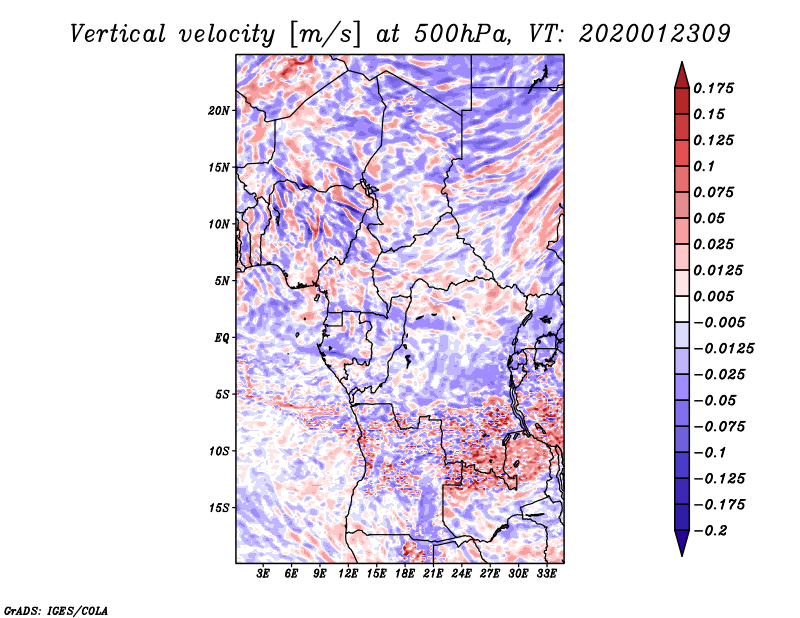 Vertical velocity [m/s] at 500hPa, VT: 2020012309

20N
15N
10N
5N
EQ
5S
10S
15S

3E 6E 9E 12E 15E 18E 21E 24E 27E 30E 33E

0.175
0.15
0.125
0.1
0.075
0.05
0.025
0.0125
0.005
−0.005
−0.0125
−0.025
−0.05
−0.075
−0.1
−0.125
−0.175
−0.2

GrADS: IGES/COLA